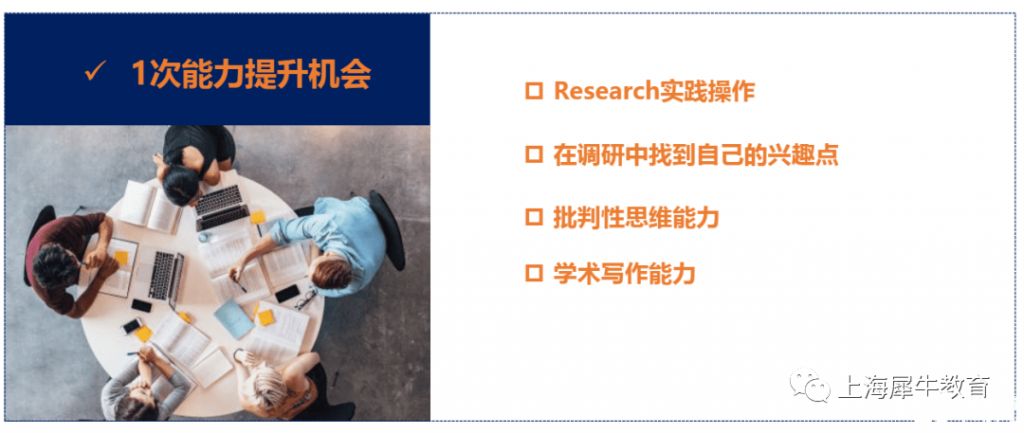 ✓ 1次能力提升机会

☐ Research实践操作

☐ 在调研中找到自己的兴趣点

☐ 批判性思维能力

☐ 学术写作能力

上海犀牛教育